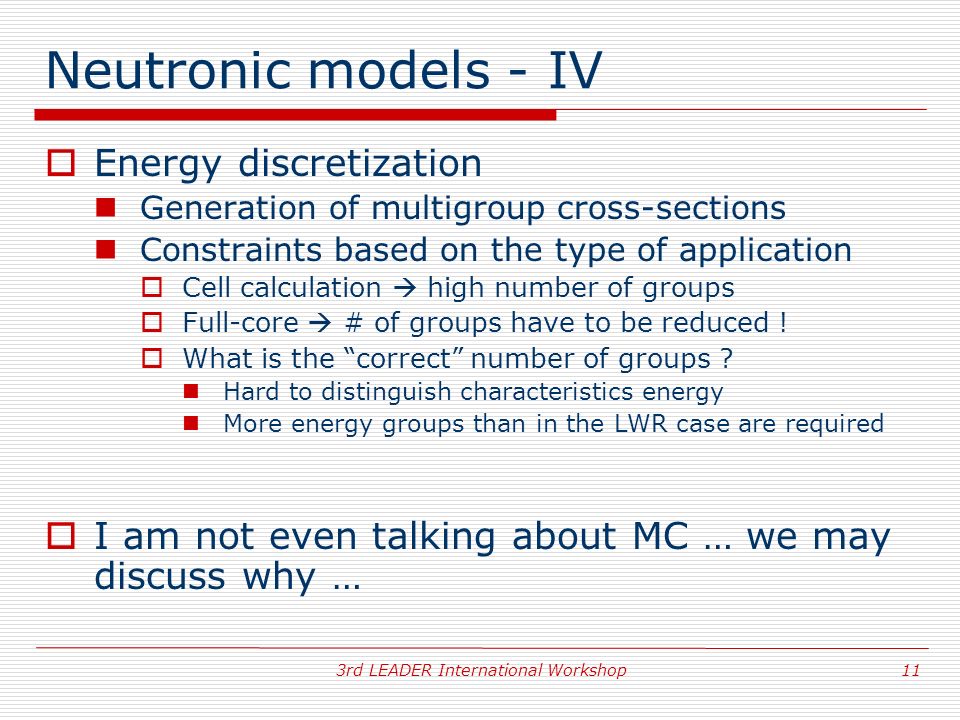 Neutronic models - IV

Energy discretization

Generation of multigroup cross-sections

Constraints based on the type of application

Cell calculation → high number of groups

Full-core → # of groups have to be reduced !

What is the “correct” number of groups ?

Hard to distinguish characteristics energy

More energy groups than in the LWR case are required

I am not even talking about MC … we may discuss why …

3rd LEADER International Workshop

11